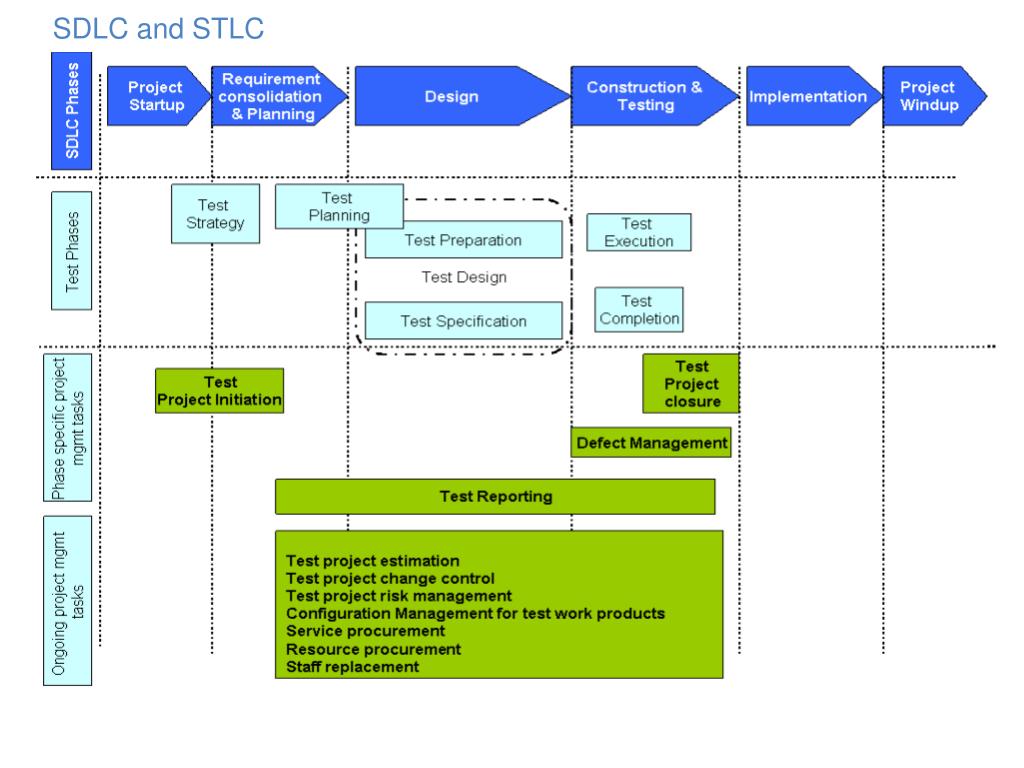 SDLC and STLC

SDLC Phases

Project Startup

Requirement consolidation & Planning

Design

Construction & Testing

Implementation

Project Windup

Test Phases

Test Strategy

Test Planning

Test Preparation

Test Design

Test Specification

Test Execution

Test Completion

Phase specific project mgmt tasks

Test Project Initiation

Test Project closure

Defect Management

Test Reporting

Ongoing project mgmt tasks

Test project estimation
Test project change control
Test project risk management
Configuration Management for test work products
Service procurement
Resource procurement
Staff replacement